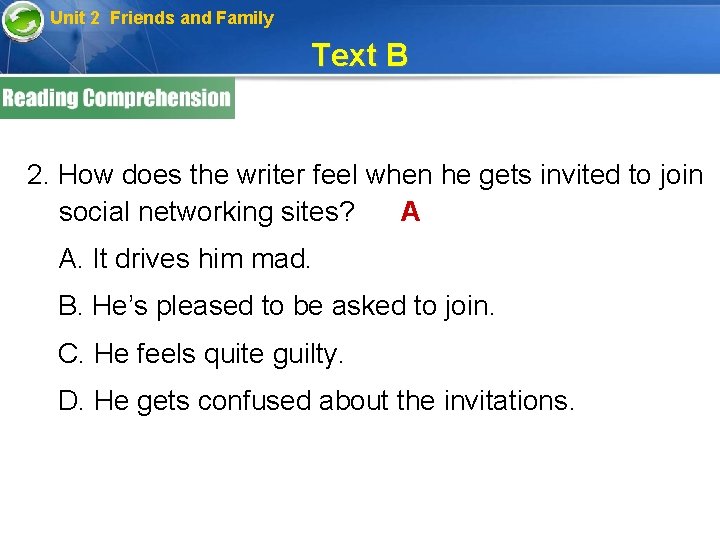 Unit 2 Friends and Family

Text B

Reading Comprehension

2. How does the writer feel when he gets invited to join social networking sites? A

A. It drives him mad.

B. He's pleased to be asked to join.

C. He feels quite guilty.

D. He gets confused about the invitations.